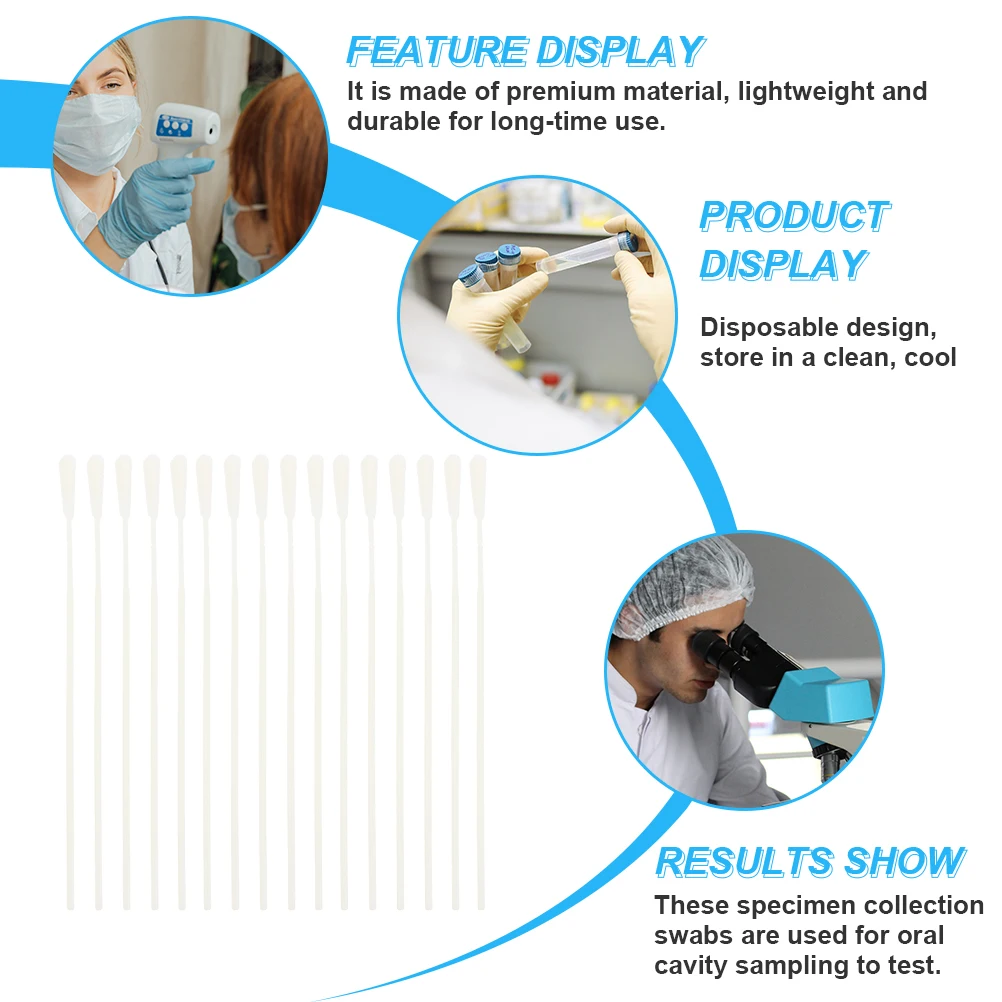 FEATURE DISPLAY
It is made of premium material, lightweight and durable for long-time use.

PRODUCT DISPLAY

Disposable design, store in a clean, cool

RESULTS SHOW
These specimen collection swabs are used for oral cavity sampling to test.